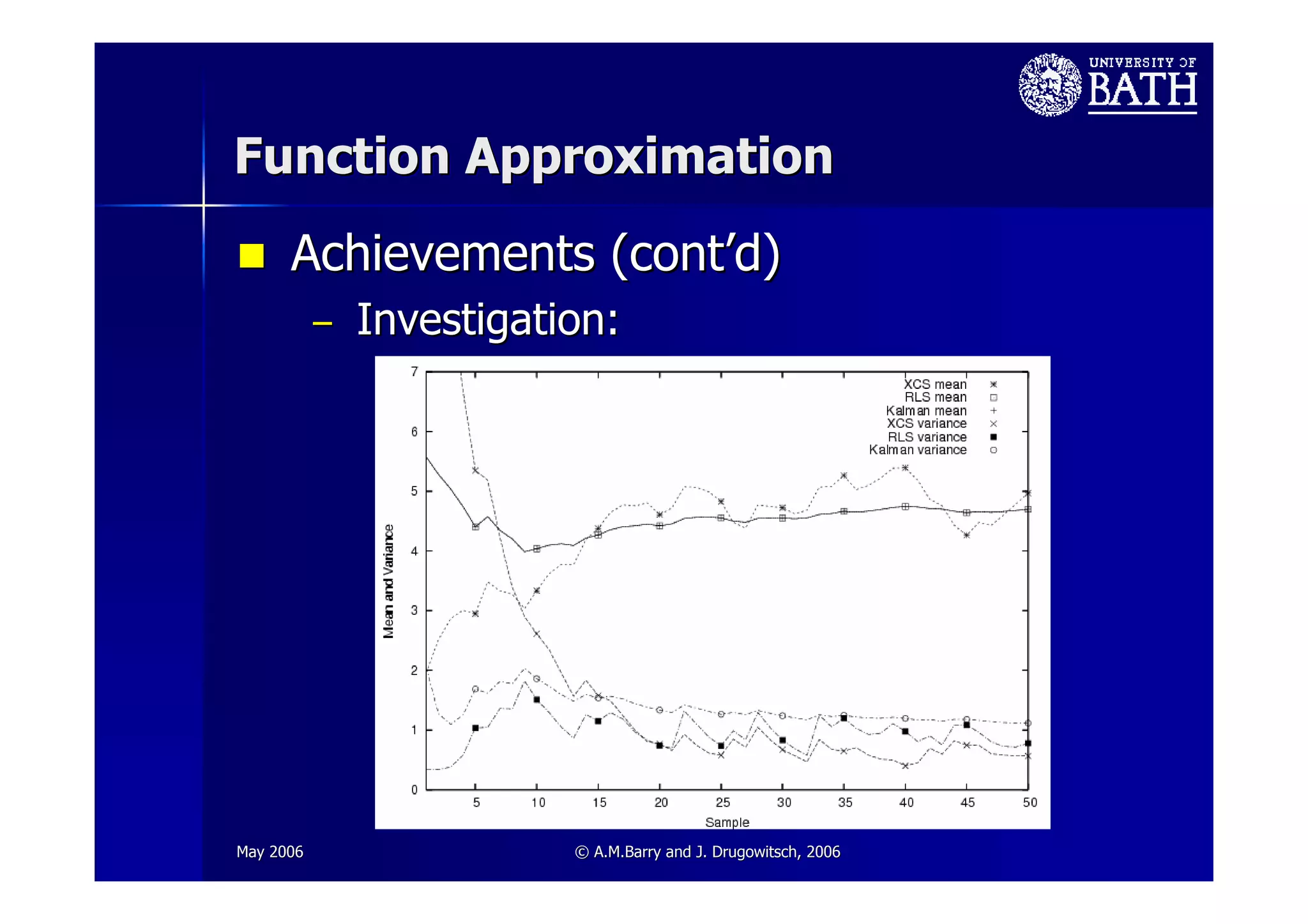 UNIVERSITY OF BATH

Function Approximation

Achievements (cont'd)

– Investigation:

XCS mean
RLS mean
Kalman mean
XCS variance
RLS variance
Kalman variance

Mean and Variance

7
6
5
4
3
2
1
0

5 10 15 20 25 30 35 40 45 50

Sample

May 2006

© A.M.Barry and J. Drugowitsch, 2006